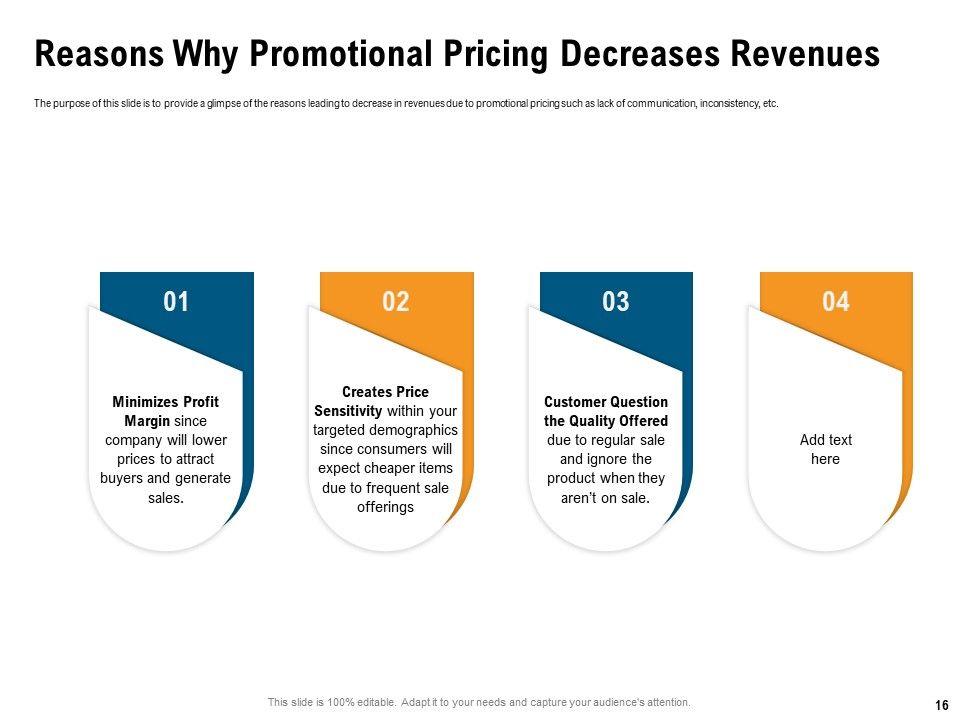 Reasons Why Promotional Pricing Decreases Revenues

The purpose of this slide is to provide a glimpse of the reasons leading to decrease in revenues due to promotional pricing such as lack of communication, inconsistency, etc.

01

Minimizes Profit Margin since company will lower prices to attract buyers and generate sales.

02

Creates Price Sensitivity within your targeted demographics since consumers will expect cheaper items due to frequent sale offerings

03

Customer Question the Quality Offered due to regular sale and ignore the product when they aren't on sale.

04

Add text here

This slide is 100% editable. Adapt it to your needs and capture your audience's attention.

16